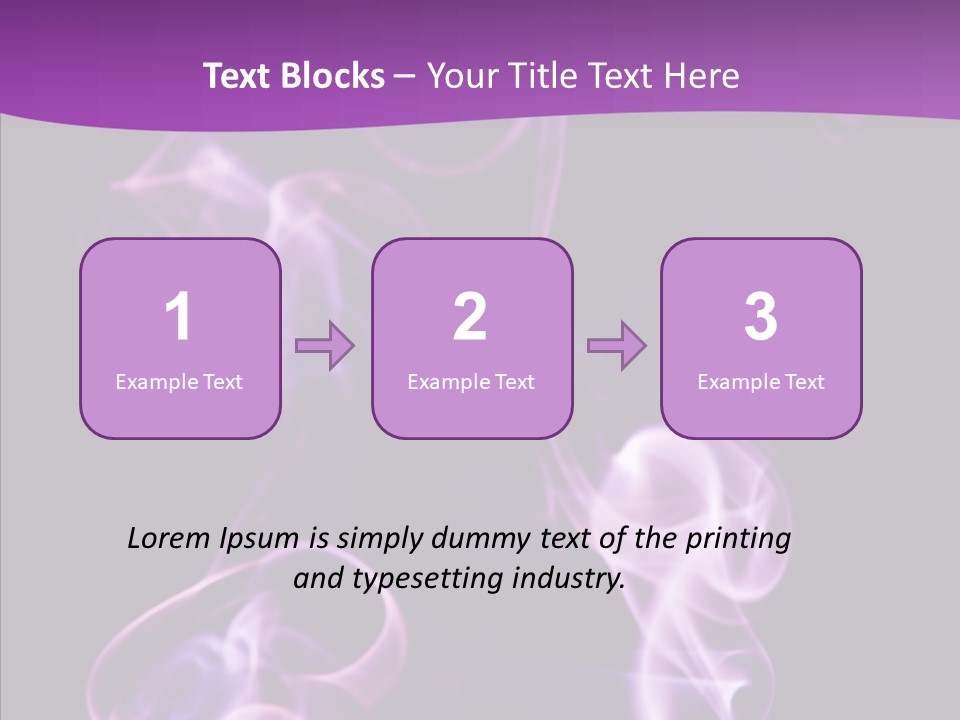 Text Blocks – Your Title Text Here

1
Example Text

2
Example Text

3
Example Text

Lorem Ipsum is simply dummy text of the printing and typesetting industry.